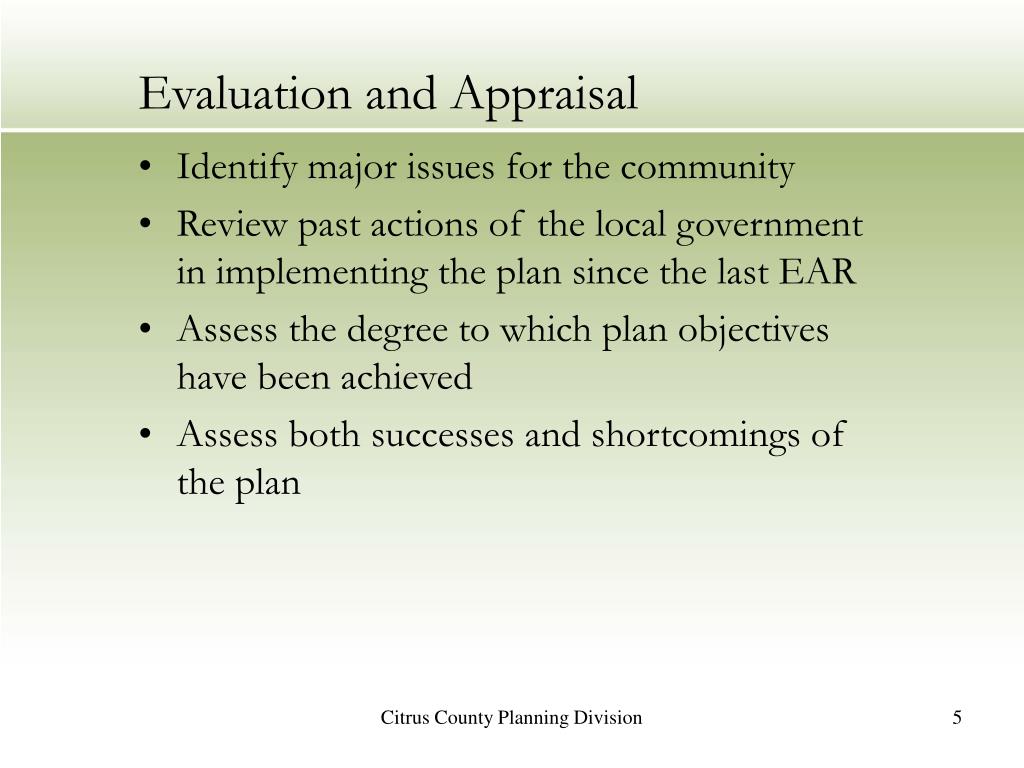 Evaluation and Appraisal

• Identify major issues for the community
• Review past actions of the local government in implementing the plan since the last EAR
• Assess the degree to which plan objectives have been achieved
• Assess both successes and shortcomings of the plan

Citrus County Planning Division

5